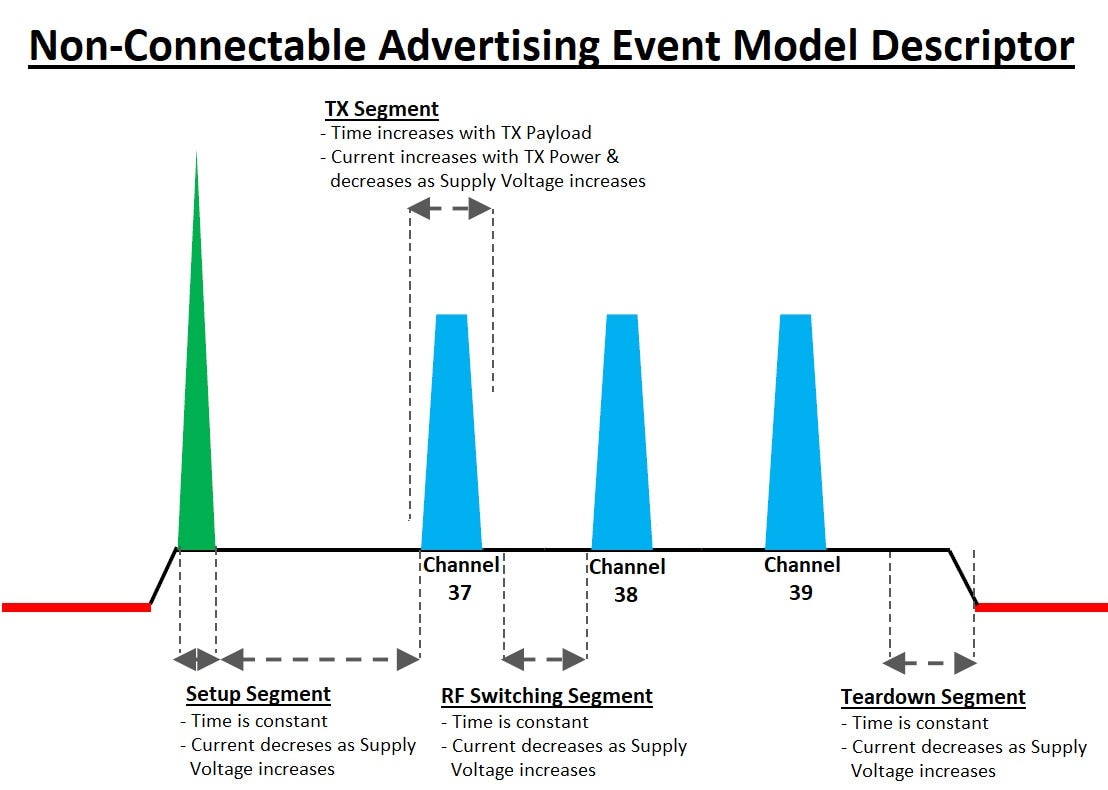 Non-Connectable Advertising Event Model Descriptor

TX Segment
- Time increases with TX Payload
- Current increases with TX Power & decreases as Supply Voltage increases

Channel 37

Channel 38

Channel 39

Setup Segment
- Time is constant
- Current decreses as Supply Voltage increases

RF Switching Segment
- Time is constant
- Current decreases as Supply Voltage increases

Teardown Segment
- Time is constant
- Current decreases as Supply Voltage increases